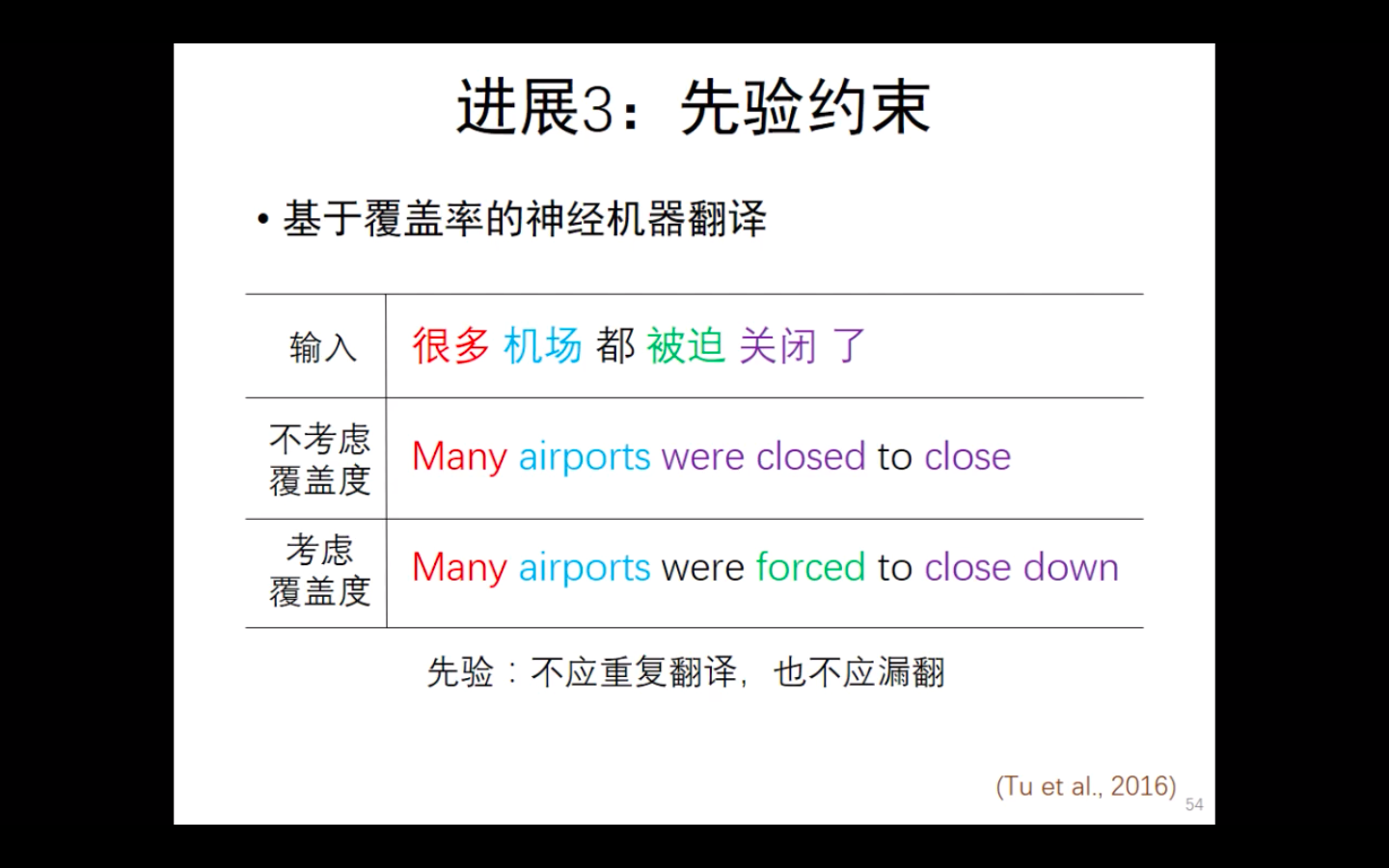 进展3：先验约束

• 基于覆盖率的神经机器翻译

| 输入 | 很多 机场 都 被迫 关闭 了 |
|---|---|
| 不考虑覆盖度 | Many airports were closed to close |
| 考虑覆盖度 | Many airports were forced to close down |

先验：不应重复翻译，也不应漏翻

(Tu et al., 2016)

54